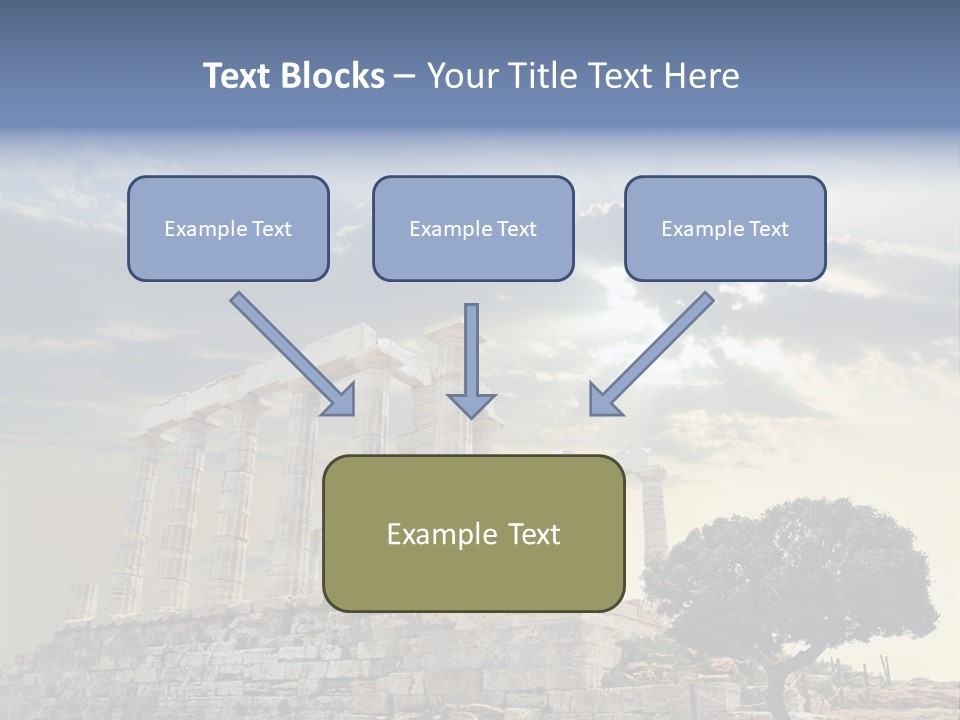 Text Blocks – Your Title Text Here

Example Text

Example Text

Example Text

Example Text